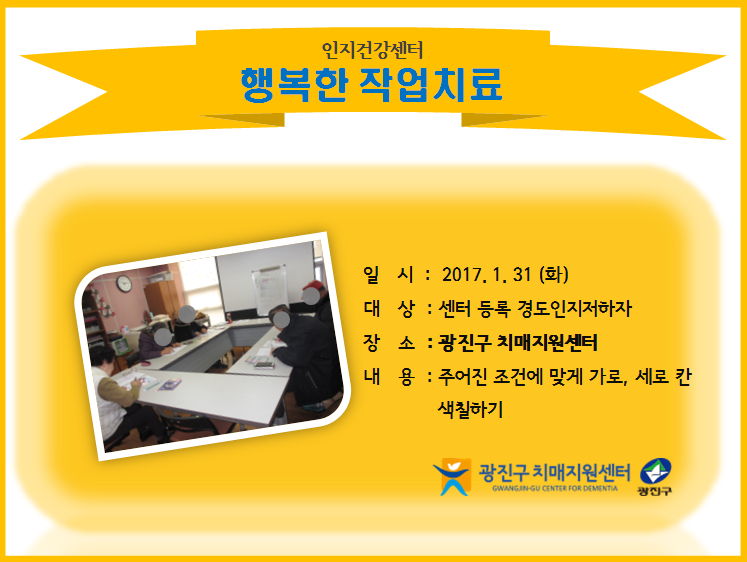 인지건강센터
행복한 작업치료

일 시 : 2017. 1. 31 (화)
대 상 : 센터 등록 경도인지저하자
장 소 : 광진구 치매지원센터
내 용 : 주어진 조건에 맞게 가로, 세로 칸 색칠하기

광진구 치매지원센터
GWANGJIN-GU CENTER FOR DEMENTIA
광진구